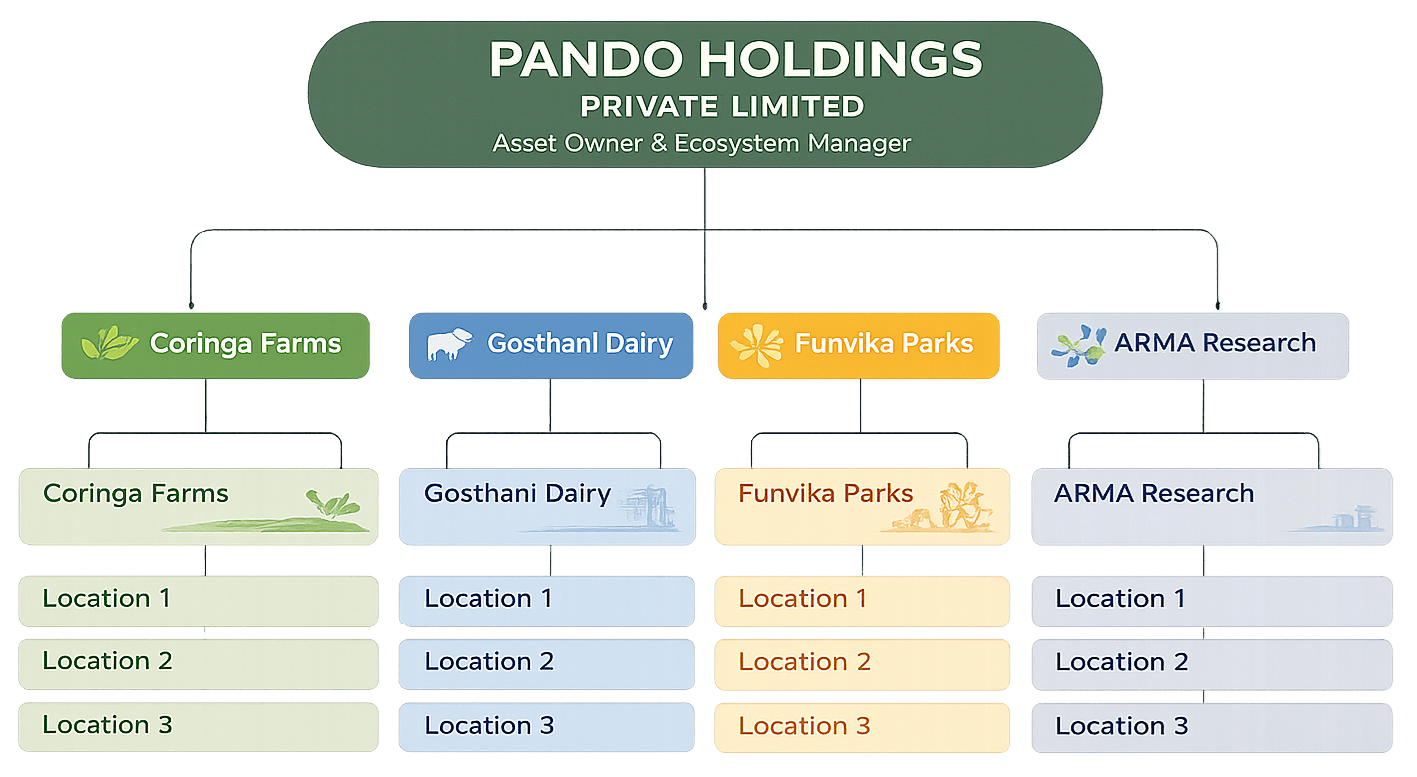 PANDO HOLDINGS
PRIVATE LIMITED
Asset Owner & Ecosystem Manager

Coringa Farms

Coringa Farms

Location 1

Location 2

Location 3

Gosthanl Dairy

Gosthani Dairy

Location 1

Location 2

Location 3

Funvika Parks

Funvika Parks

Location 1

Location 2

Location 3

ARMA Research

ARMA Research

Location 1

Location 2

Location 3